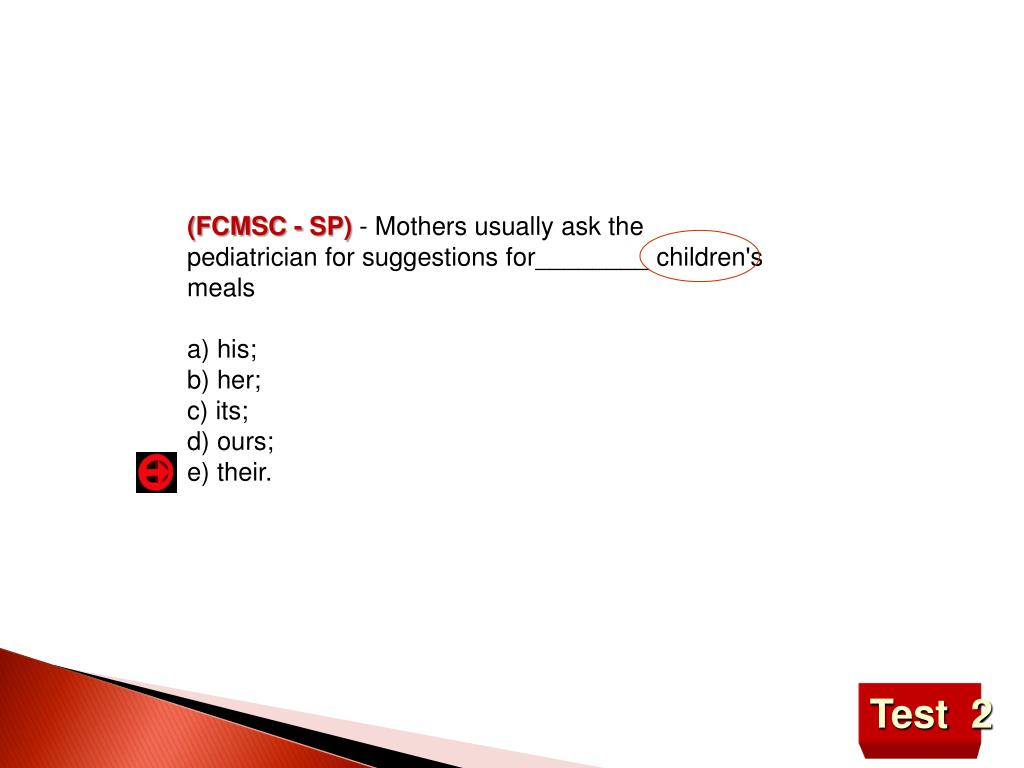 (FCMSC - SP) - Mothers usually ask the pediatrician for suggestions for________ children's meals

a) his;
b) her;
c) its;
d) ours;
e) their.

Test 2